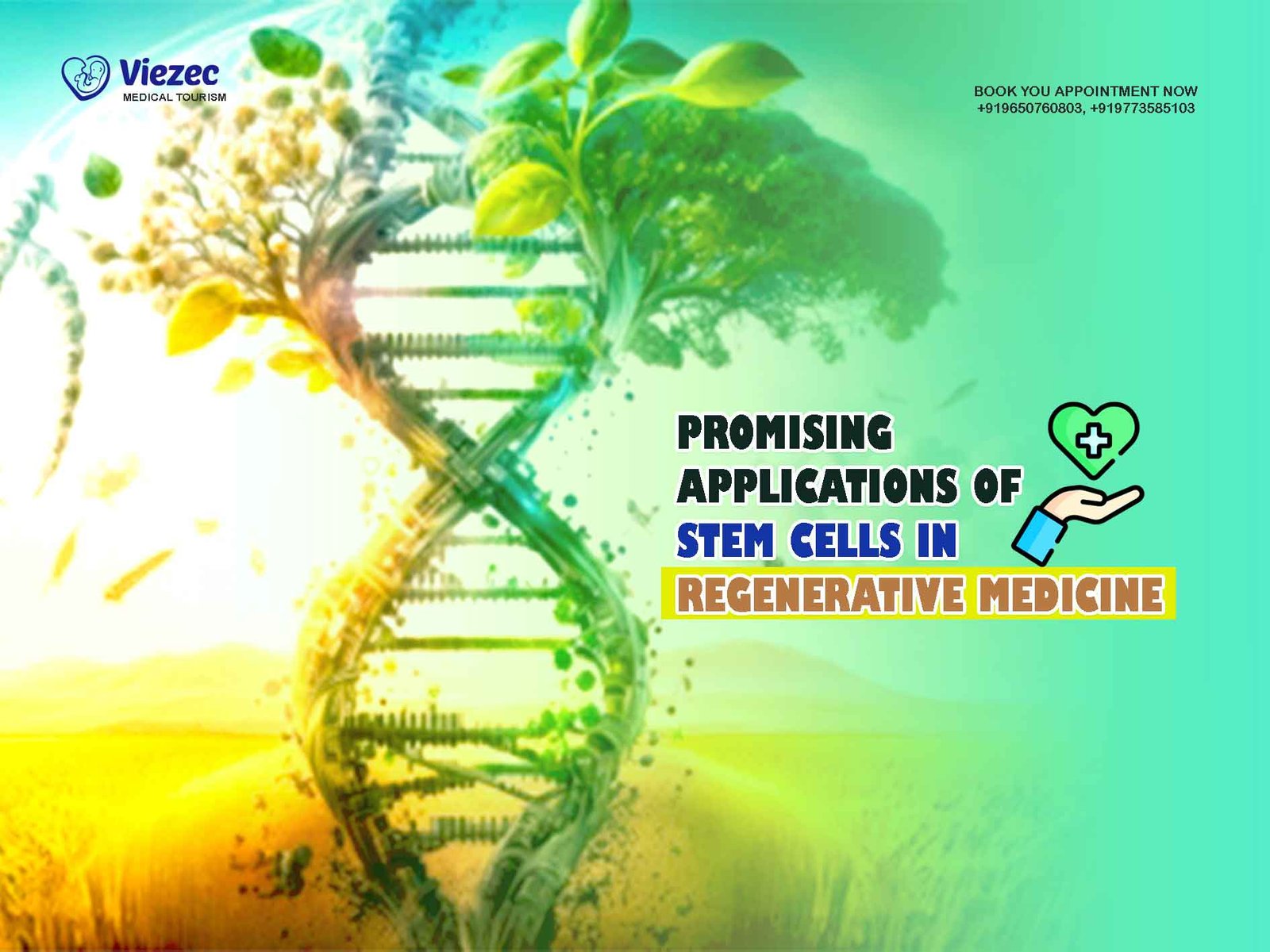 Viezec
MEDICAL TOURISM

BOOK YOU APPOINTMENT NOW
+919650760803, +919773585103

PROMISING APPLICATIONS OF STEM CELLS IN REGENERATIVE MEDICINE